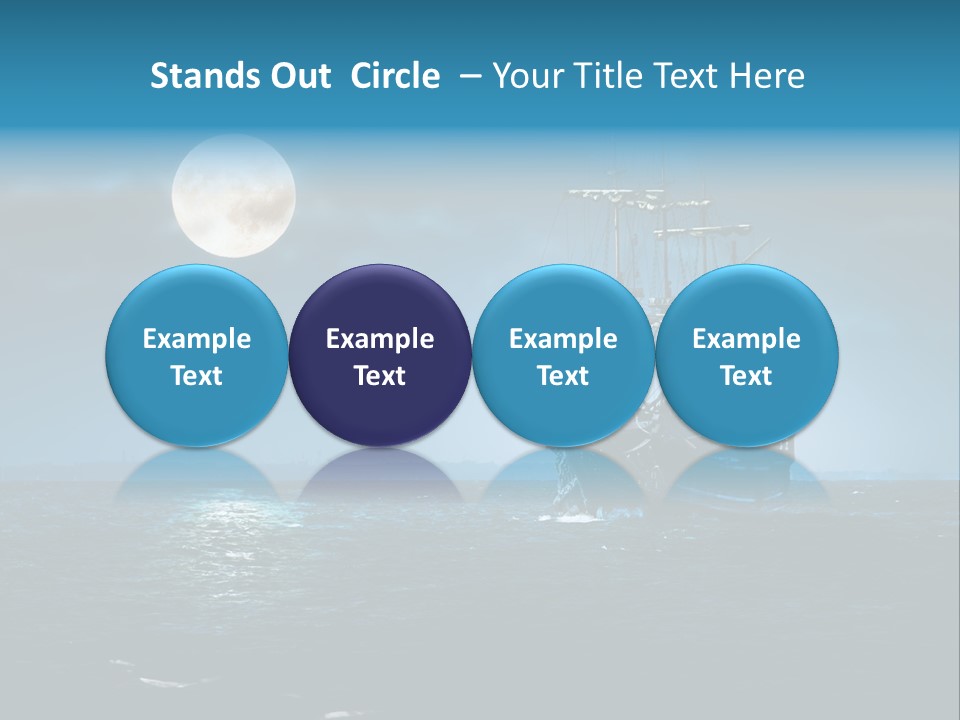 Stands Out Circle – Your Title Text Here

Example Text

Example Text

Example Text

Example Text